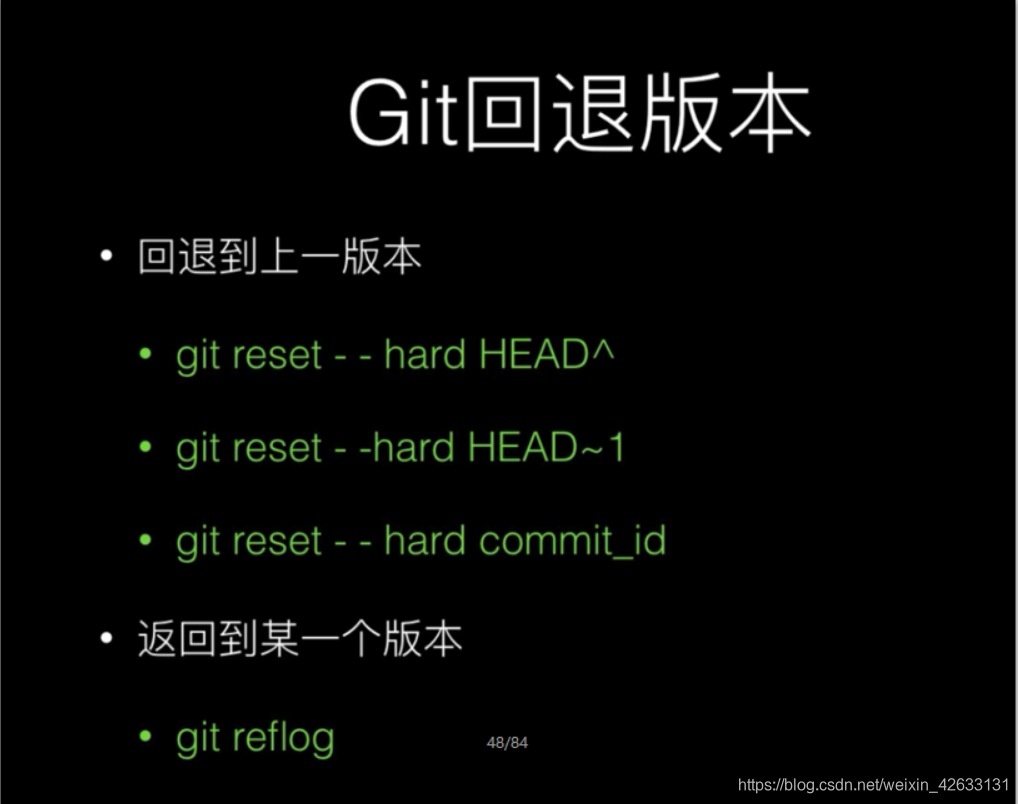 Git回退版本

• 回退到上一版本

• git reset - - hard HEAD^

• git reset - -hard HEAD~1

• git reset - - hard commit_id

• 返回到某一个版本

• git reflog

48/84

https://blog.csdn.net/weixin_42633131